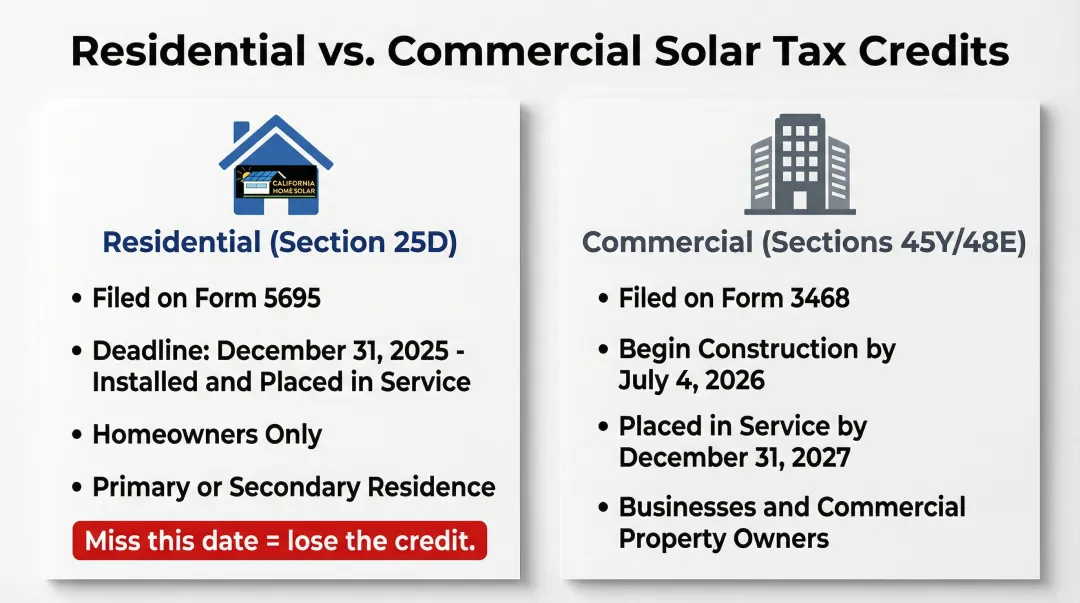 Residential vs. Commercial Solar Tax Credits

CALIFORNIA HOME SOLAR

Residential (Section 25D)

• Filed on Form 5695

• Deadline: December 31, 2025 - Installed and Placed in Service

• Homeowners Only

• Primary or Secondary Residence

Miss this date = lose the credit.

Commercial (Sections 45Y/48E)

• Filed on Form 3468

• Begin Construction by July 4, 2026

• Placed in Service by December 31, 2027

• Businesses and Commercial Property Owners